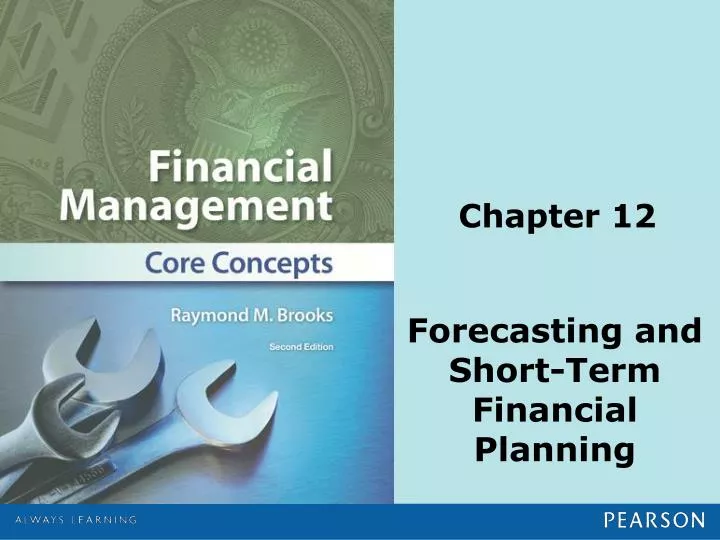 Financial Management

Core Concepts

Raymond M. Brooks

Second Edition

Chapter 12

Forecasting and Short-Term Financial Planning

ALWAYS LEARNING

PEARSON